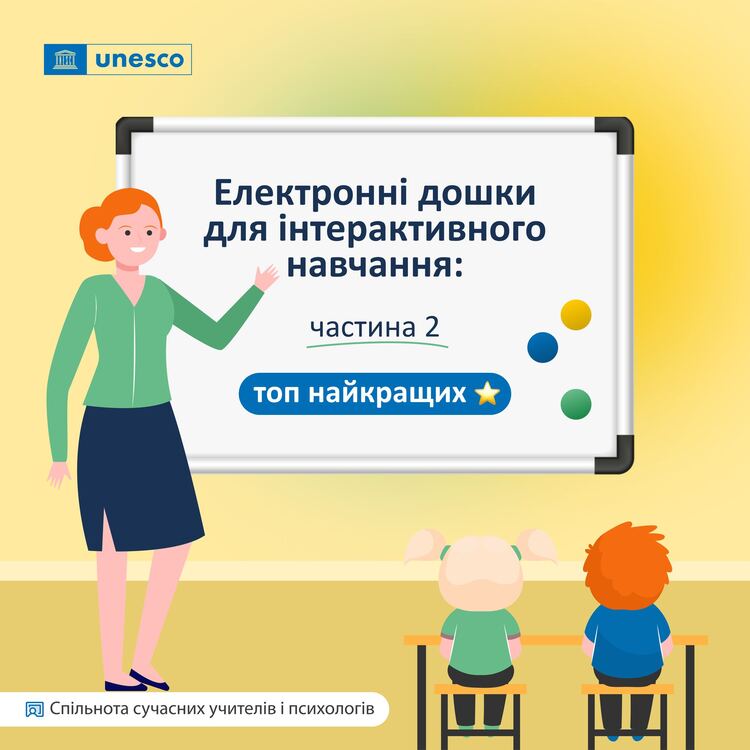 unesco

Електронні дошки для інтерактивного навчання:

частина 2

топ найкращих ⭐

Спільнота сучасних учителів і психологів